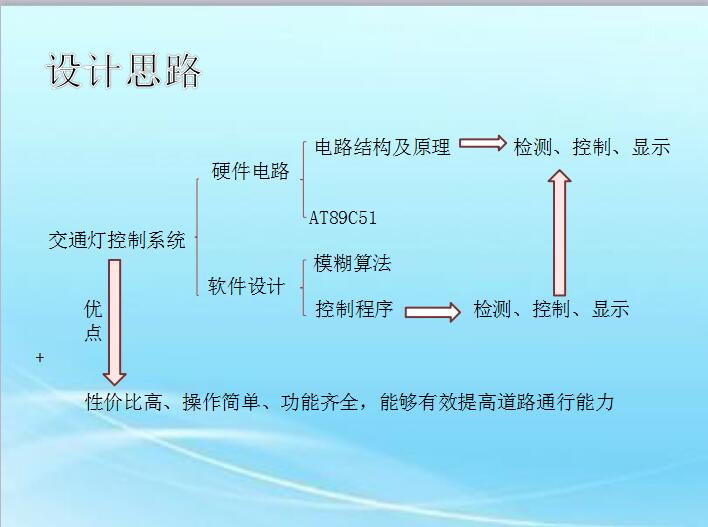 设计思路

交通灯控制系统

硬件电路

电路结构及原理

检测、控制、显示

AT89C51

软件设计

模糊算法

控制程序

检测、控制、显示

优点

+

性价比高、操作简单、功能齐全，能够有效提高道路通行能力